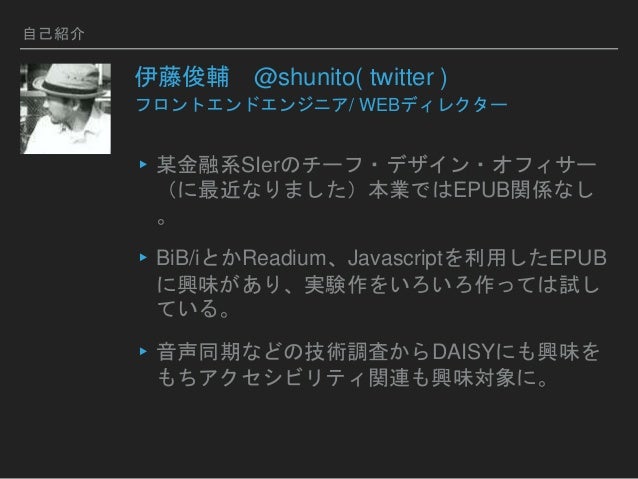 自己紹介

伊藤俊輔　@shunito( twitter )
フロントエンドエンジニア/ WEBディレクター

▸ 某金融系SIerのチーフ・デザイン・オフィサー（に最近なりました）本業ではEPUB関係なし。

▸ BiB/iとかReadium、Javascriptを利用したEPUBに興味があり、実験作をいろいろ作っては試している。

▸ 音声同期などの技術調査からDAISYにも興味をもちアクセシビリティ関連も興味対象に。